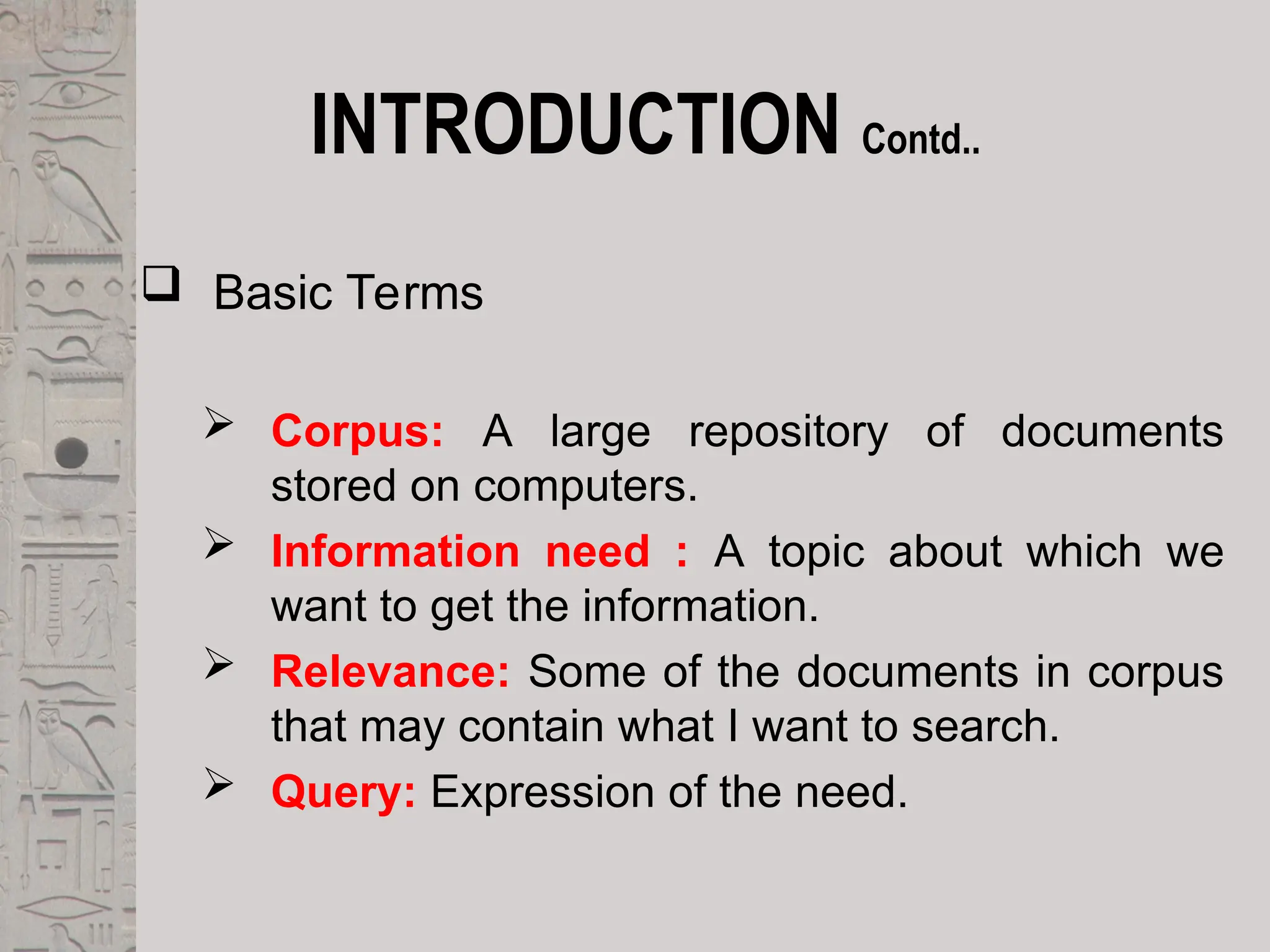 INTRODUCTION Contd..

❑ Basic Terms

➢ Corpus: A large repository of documents stored on computers.

➢ Information need : A topic about which we want to get the information.

➢ Relevance: Some of the documents in corpus that may contain what I want to search.

➢ Query: Expression of the need.